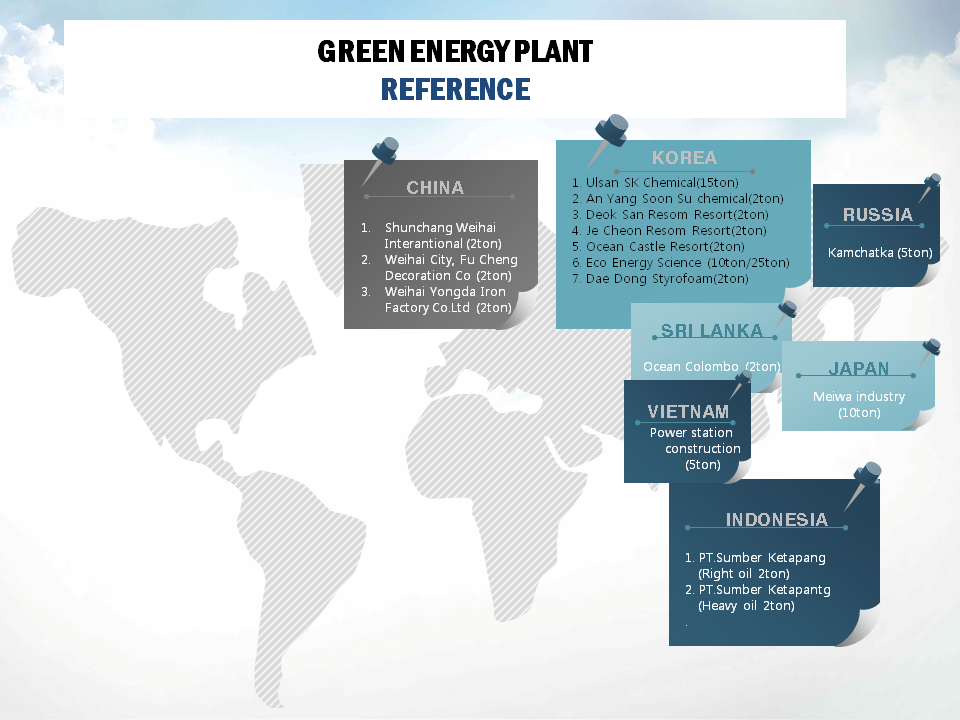 GREEN ENERGY PLANT
REFERENCE

CHINA

1. Shunchang Weihai Interantional (2ton)
2. Weihai City, Fu Cheng Decoration Co (2ton)
3. Weihai Yongda Iron Factory Co.Ltd (2ton)

KOREA

1. Ulsan SK Chemical(15ton)
2. An Yang Soon Su chemical(2ton)
3. Deok San Resom Resort(2ton)
4. Je Cheon Resom Resort(2ton)
5. Ocean Castle Resort(2ton)
6. Eco Energy Science (10ton/25ton)
7. Dae Dong Styrofoam(2ton)

RUSSIA

Kamchatka (5ton)

SRI LANKA

Ocean Colombo (2ton)

JAPAN

Meiwa industry (10ton)

VIETNAM

Power station construction (5ton)

INDONESIA

1. PT.Sumber Ketapang (Right oil 2ton)
2. PT.Sumber Ketapantg (Heavy oil 2ton)
.